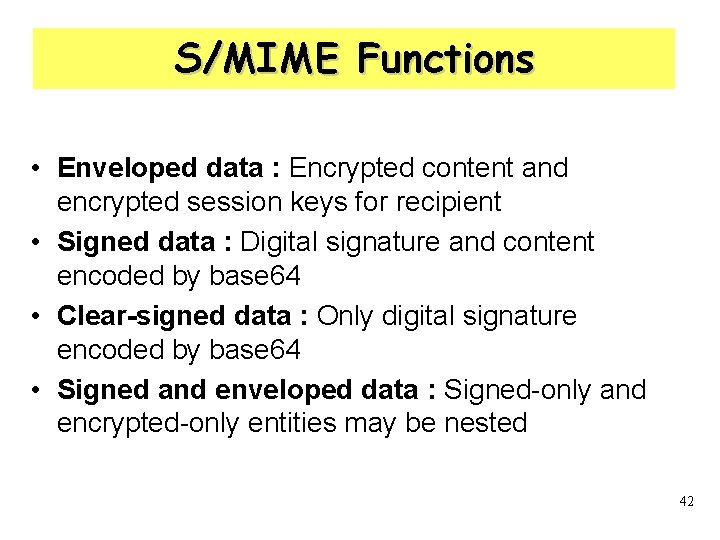 S/MIME Functions

• Enveloped data : Encrypted content and encrypted session keys for recipient
• Signed data : Digital signature and content encoded by base64
• Clear-signed data : Only digital signature encoded by base64
• Signed and enveloped data : Signed-only and encrypted-only entities may be nested

42